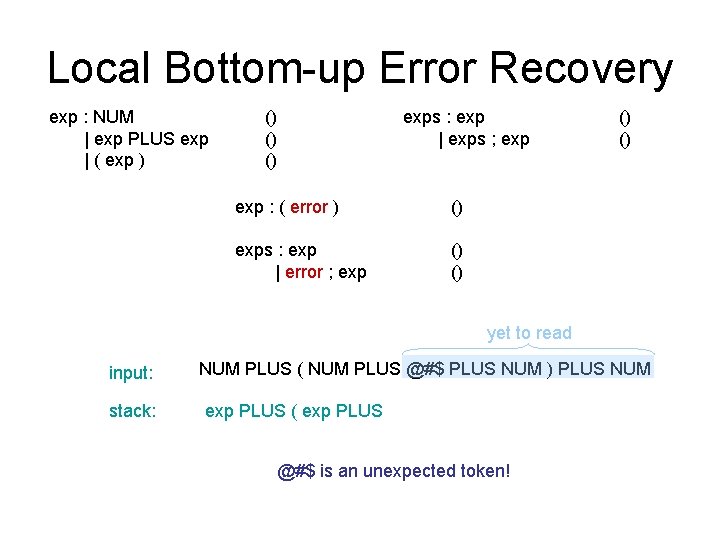 Local Bottom-up Error Recovery

exp : NUM ()
| exp PLUS exp ()
| ( exp ) ()

exps : exp ()
| exps ; exp ()

exp : ( error ) ()

exps : exp ()
| error ; exp ()

yet to read

input: NUM PLUS ( NUM PLUS @#$ PLUS NUM ) PLUS NUM

stack: exp PLUS ( exp PLUS

@#$ is an unexpected token!